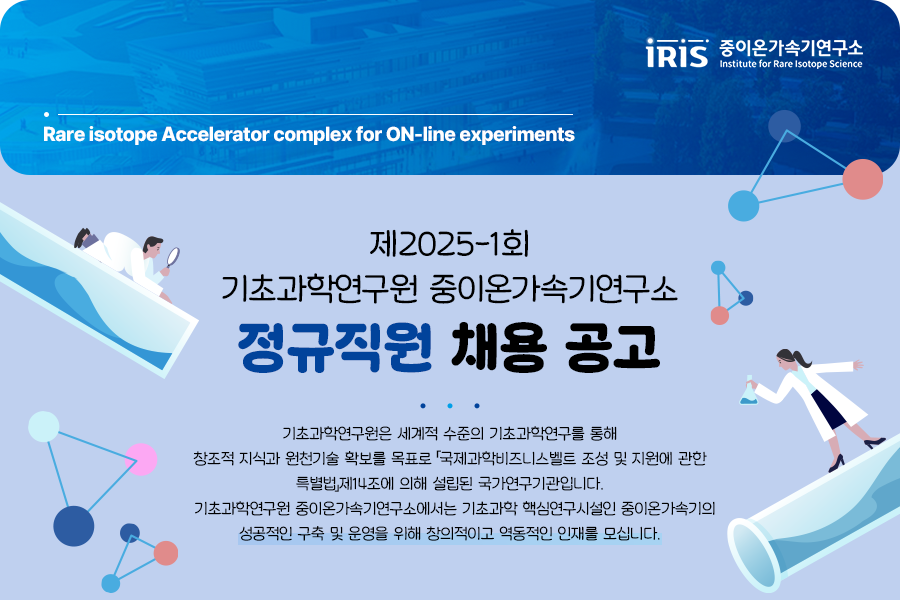 iRiS 중이온가속기연구소
Institute for Rare Isotope Science

Rare isotope Accelerator complex for ON-line experiments

제2025-1회
기초과학연구원 중이온가속기연구소
정규직원 채용 공고

기초과학연구원은 세계적 수준의 기초과학연구를 통해 창조적 지식과 원천기술 확보를 목표로 「국제과학비즈니스벨트 조성 및 지원에 관한 특별법」제14조에 의해 설립된 국가연구기관입니다.
기초과학연구원 중이온가속기연구소에서는 기초과학 핵심연구시설인 중이온가속기의 성공적인 구축 및 운영을 위해 창의적이고 역동적인 인재를 모십니다.